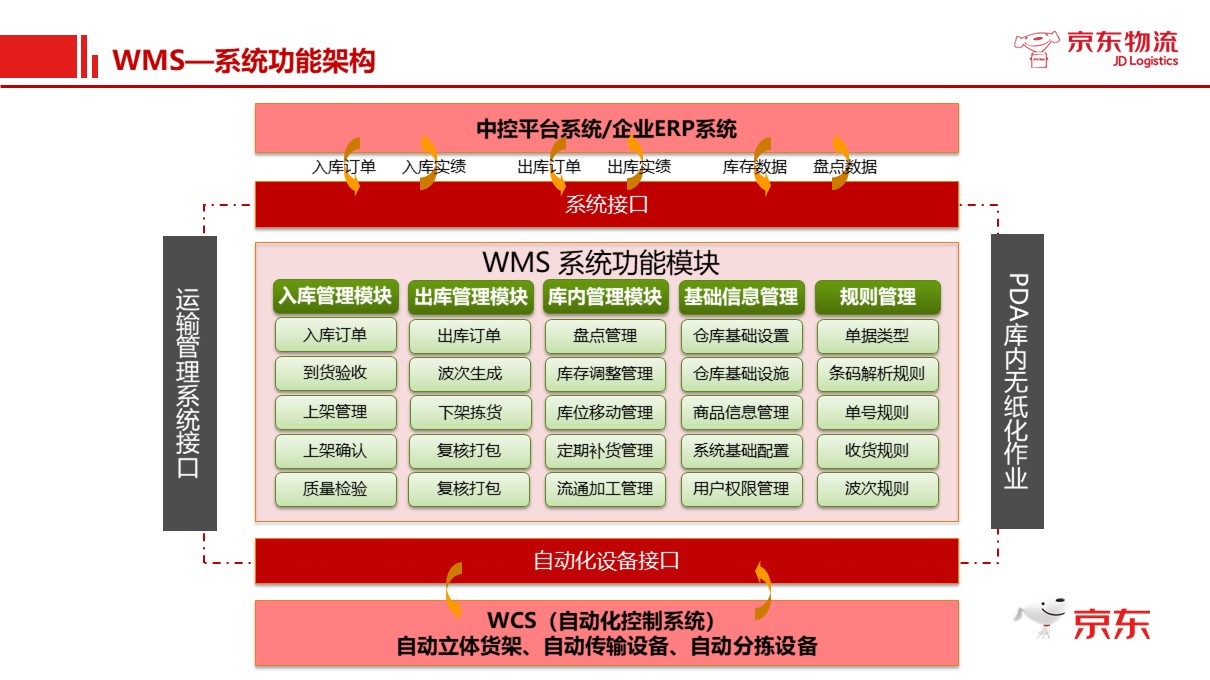 WMS—系统功能架构

京东物流
JD Logistics

中控平台系统/企业ERP系统

入库订单 入库实绩 出库订单 出库实绩 库存数据 盘点数据

系统接口

运输管理系统接口

WMS 系统功能模块

| 入库管理模块 | 出库管理模块 | 库内管理模块 | 基础信息管理 | 规则管理 |
|---|---|---|---|---|
| 入库订单 | 出库订单 | 盘点管理 | 仓库基础设置 | 单据类型 |
| 到货验收 | 波次生成 | 库存调整管理 | 仓库基础设施 | 条码解析规则 |
| 上架管理 | 下架拣货 | 库位移动管理 | 商品信息管理 | 单号规则 |
| 上架确认 | 复核打包 | 定期补货管理 | 系统基础配置 | 收货规则 |
| 质量检验 | 复核打包 | 流通加工管理 | 用户权限管理 | 波次规则 |

PDA库内无纸化作业

自动化设备接口

WCS（自动化控制系统）
自动立体货架、自动传输设备、自动分拣设备

京东